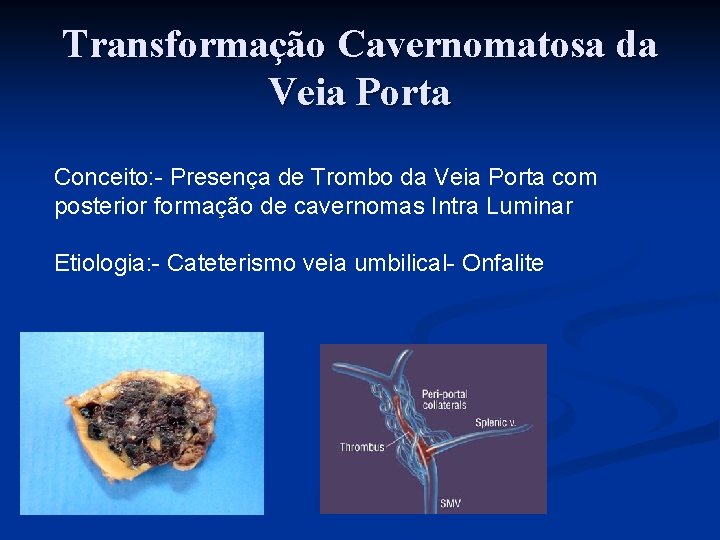 Transformação Cavernomatosa da Veia Porta

Conceito:- Presença de Trombo da Veia Porta com posterior formação de cavernomas Intra Luminar

Etiologia:- Cateterismo veia umbilical- Onfalite

Peri-portal collaterals

Splenic v.

Thrombus

SMV